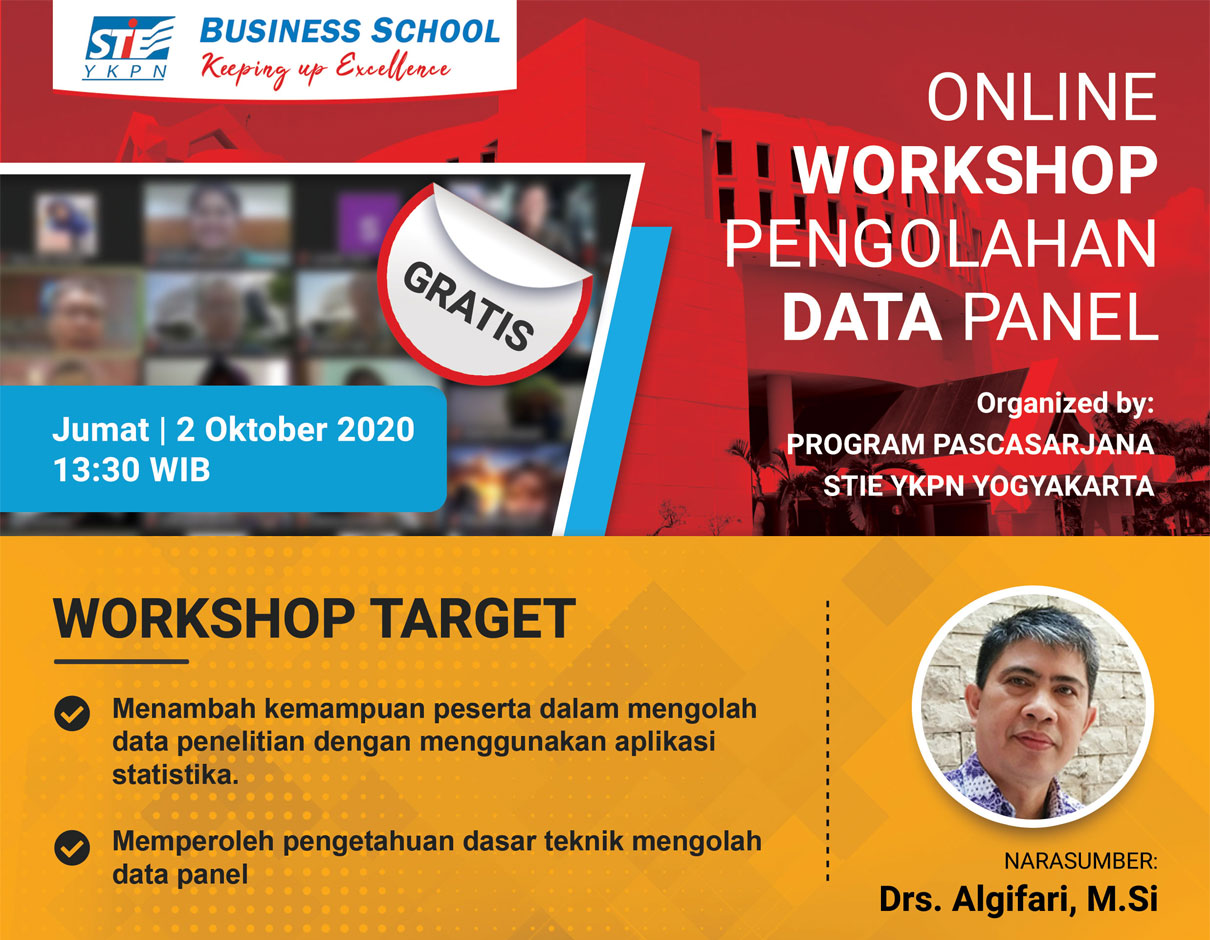 STIE YKPN BUSINESS SCHOOL
Keeping up Excellence

ONLINE
WORKSHOP
PENGOLAHAN
DATA PANEL

GRATIS

Jumat | 2 Oktober 2020
13:30 WIB

Organized by:
PROGRAM PASCASARJANA
STIE YKPN YOGYAKARTA

WORKSHOP TARGET

Menambah kemampuan peserta dalam mengolah data penelitian dengan menggunakan aplikasi statistika.

Memperoleh pengetahuan dasar teknik mengolah data panel

NARASUMBER:
Drs. Algifari, M.Si